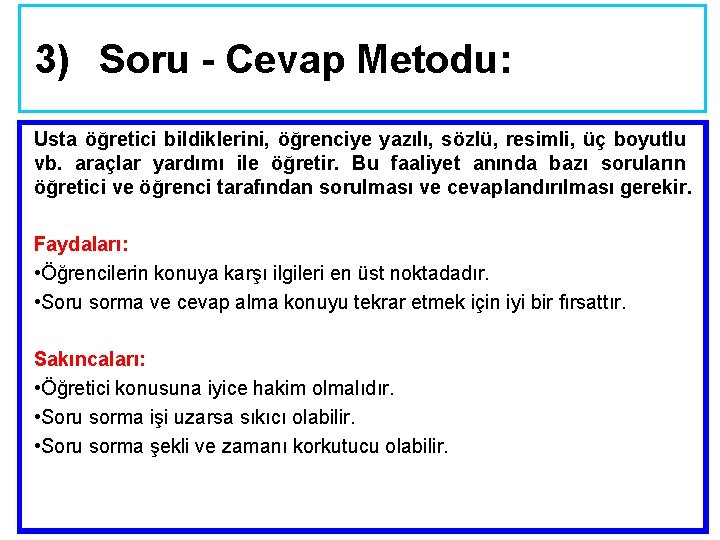 3) Soru - Cevap Metodu:

Usta öğretici bildiklerini, öğrenciye yazılı, sözlü, resimli, üç boyutlu vb. araçlar yardımı ile öğretir. Bu faaliyet anında bazı soruların öğretici ve öğrenci tarafından sorulması ve cevaplandırılması gerekir.

Faydaları:
•Öğrencilerin konuya karşı ilgileri en üst noktadadır.
•Soru sorma ve cevap alma konuyu tekrar etmek için iyi bir fırsattır.

Sakıncaları:
•Öğretici konusuna iyice hakim olmalıdır.
•Soru sorma işi uzarsa sıkıcı olabilir.
•Soru sorma şekli ve zamanı korkutucu olabilir.